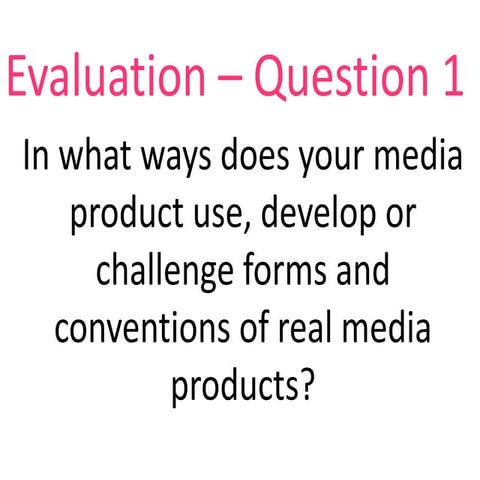 Evaluation – Question 1

In what ways does your media product use, develop or challenge forms and conventions of real media products?